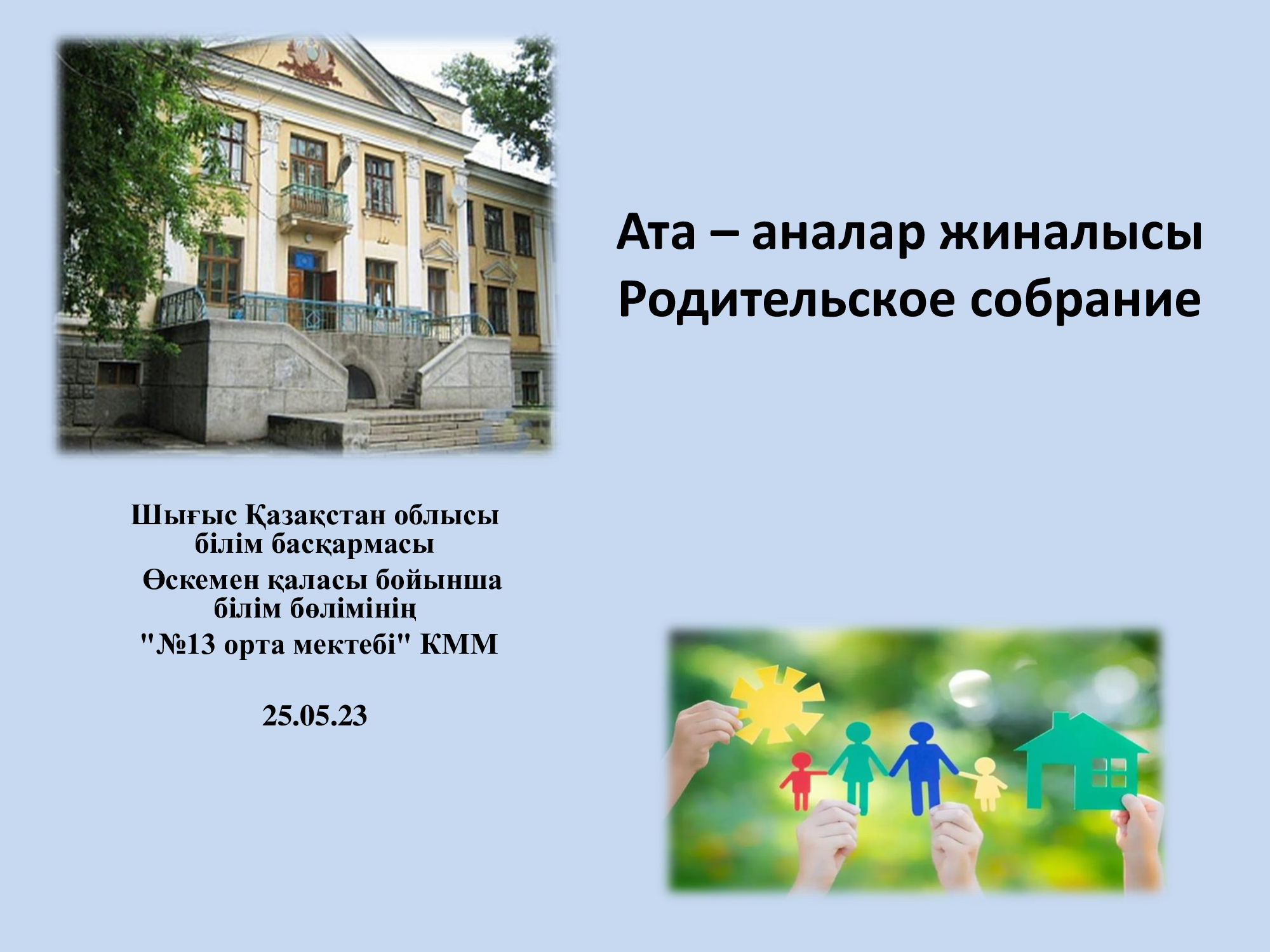 Ата – аналар жиналысы
Родительское собрание

Шығыс Қазақстан облысы білім басқармасы
Өскемен қаласы бойынша білім бөлімінің
"№13 орта мектебі" КММ

25.05.23